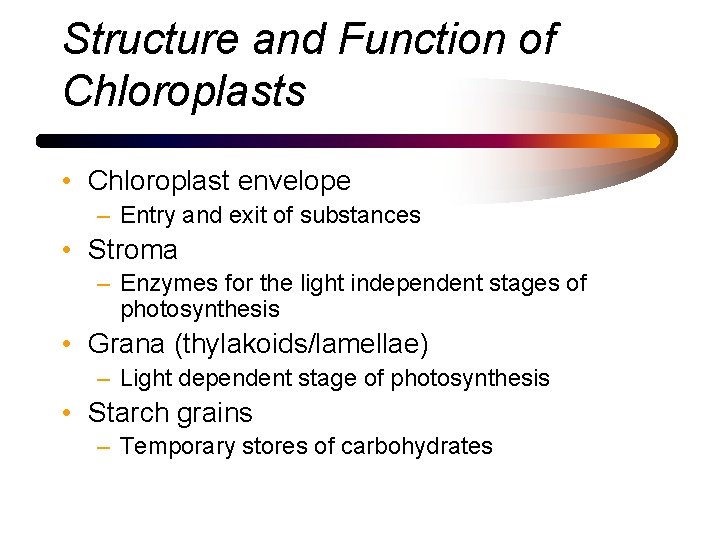 Structure and Function of Chloroplasts

• Chloroplast envelope
– Entry and exit of substances
• Stroma
– Enzymes for the light independent stages of photosynthesis
• Grana (thylakoids/lamellae)
– Light dependent stage of photosynthesis
• Starch grains
– Temporary stores of carbohydrates